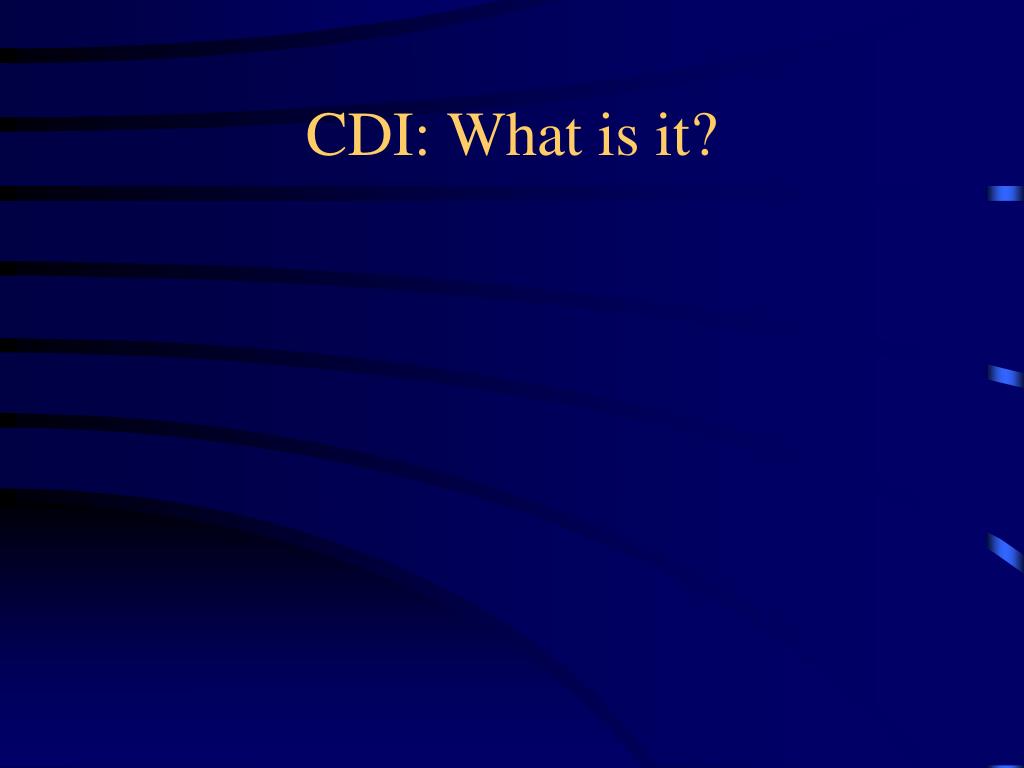 CDI: What is it?